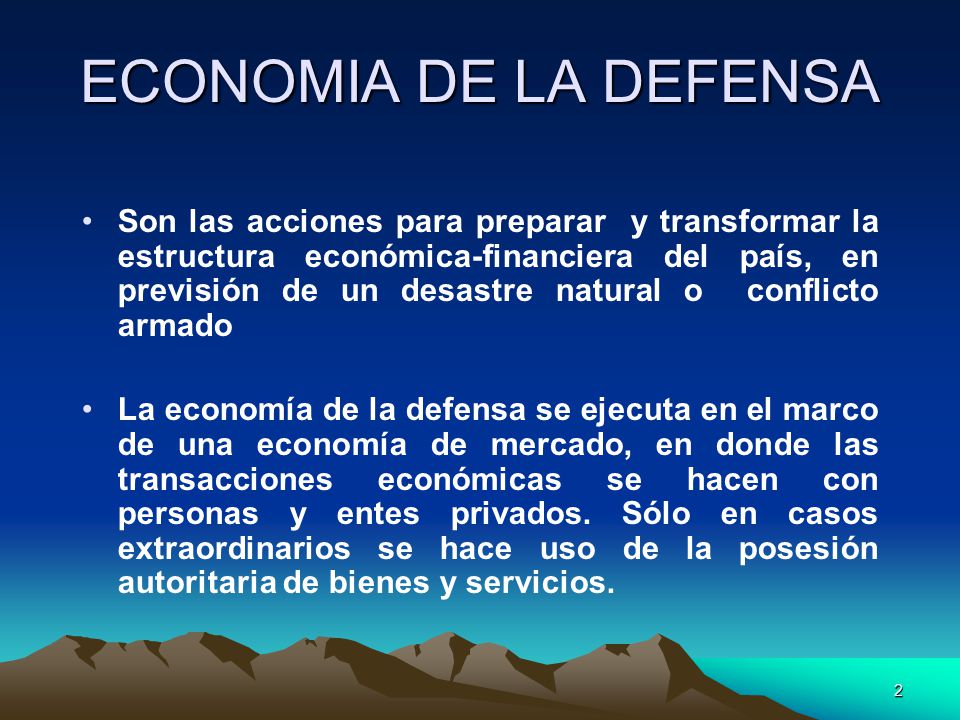 ECONOMIA DE LA DEFENSA

• Son las acciones para preparar y transformar la estructura económica-financiera del país, en previsión de un desastre natural o conflicto armado

• La economía de la defensa se ejecuta en el marco de una economía de mercado, en donde las transacciones económicas se hacen con personas y entes privados. Sólo en casos extraordinarios se hace uso de la posesión autoritaria de bienes y servicios.

2